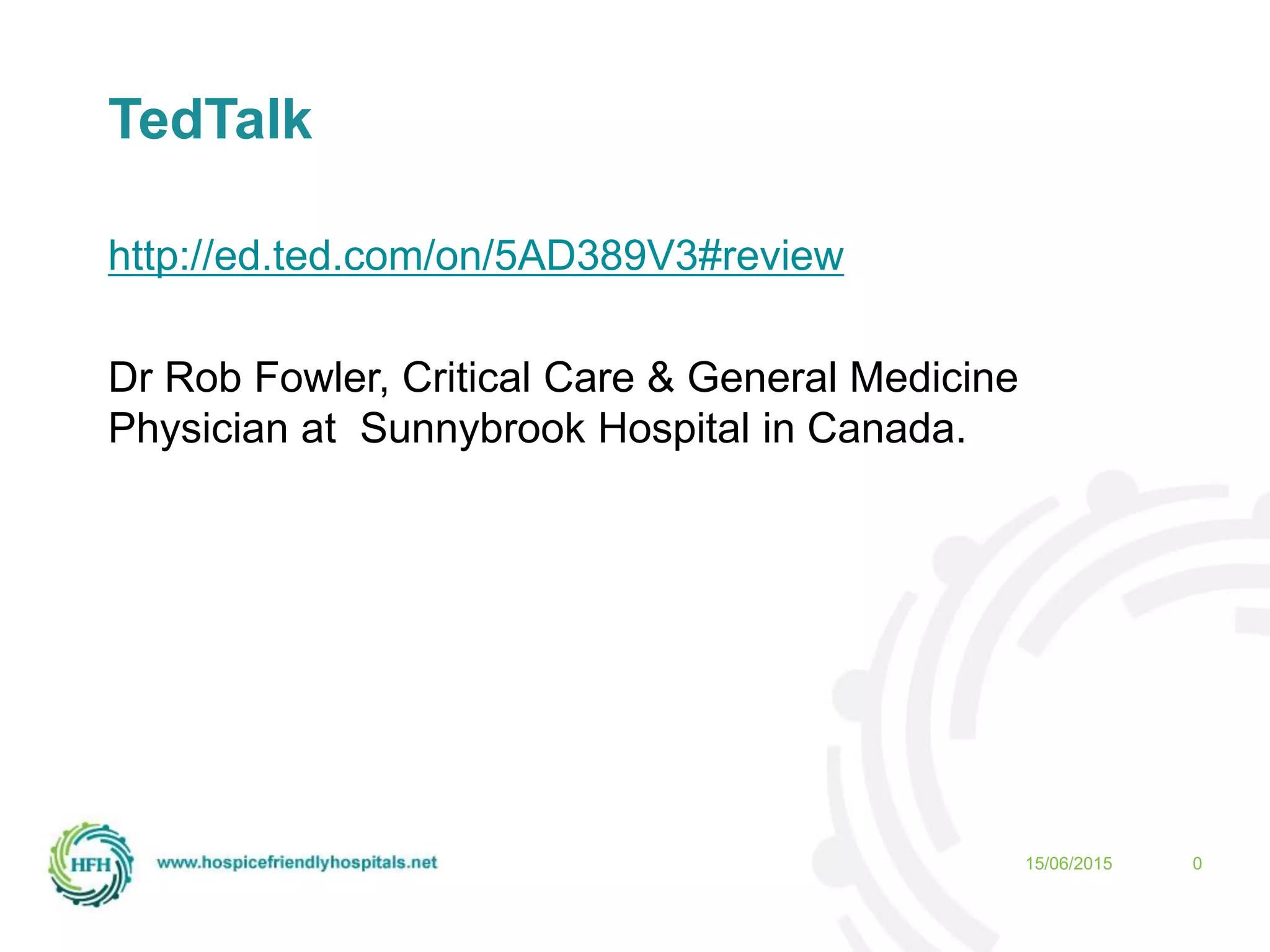 TedTalk

http://ed.ted.com/on/5AD389V3#review

Dr Rob Fowler, Critical Care & General Medicine Physician at  Sunnybrook Hospital in Canada.

HFH

www.hospicefriendlyhospitals.net

15/06/2015

0